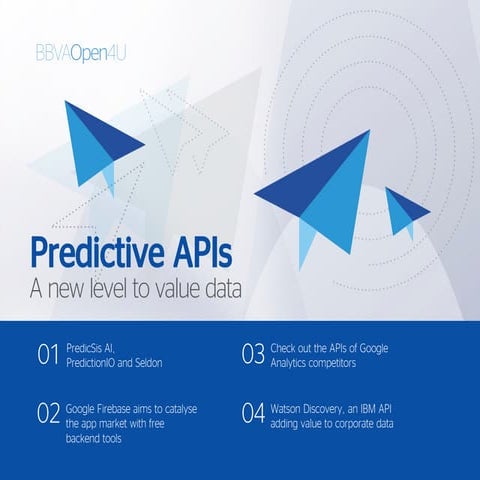 BBVAOpen4U

Predictive APIs

A new level to value data

01 PredicSis AI, PredictionIO and Seldon

02 Google Firebase aims to catalyse the app market with free backend tools

03 Check out the APIs of Google Analytics competitors

04 Watson Discovery, an IBM API adding value to corporate data